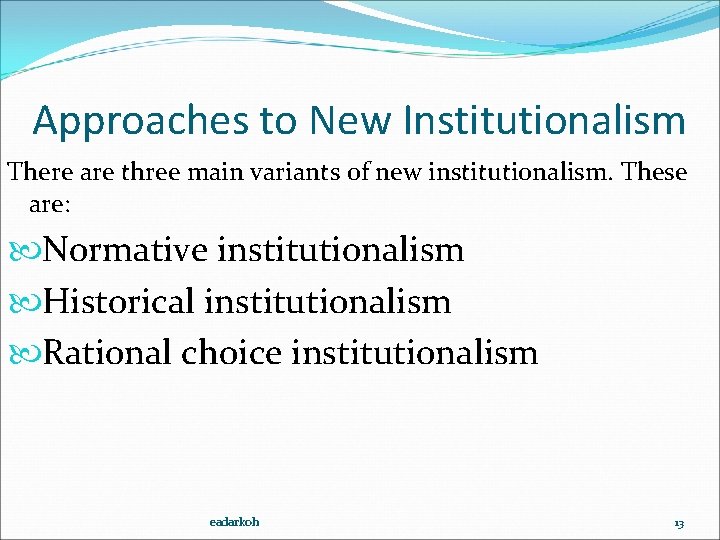 Approaches to New Institutionalism

There are three main variants of new institutionalism. These are:

Normative institutionalism

Historical institutionalism

Rational choice institutionalism

eadarkoh

13